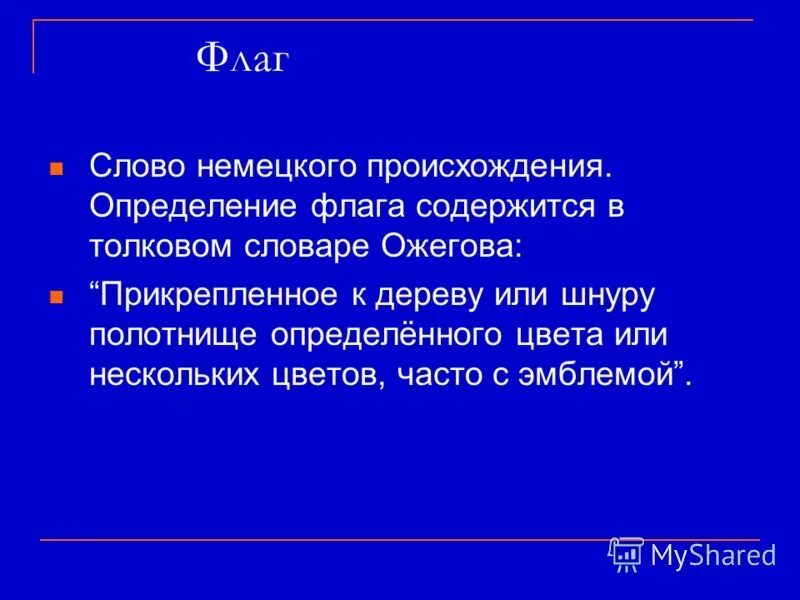 Флаг

Слово немецкого происхождения. Определение флага содержится в толковом словаре Ожегова:

“Прикрепленное к дереву или шнуру полотнище определённого цвета или нескольких цветов, часто с эмблемой”.

MyShared